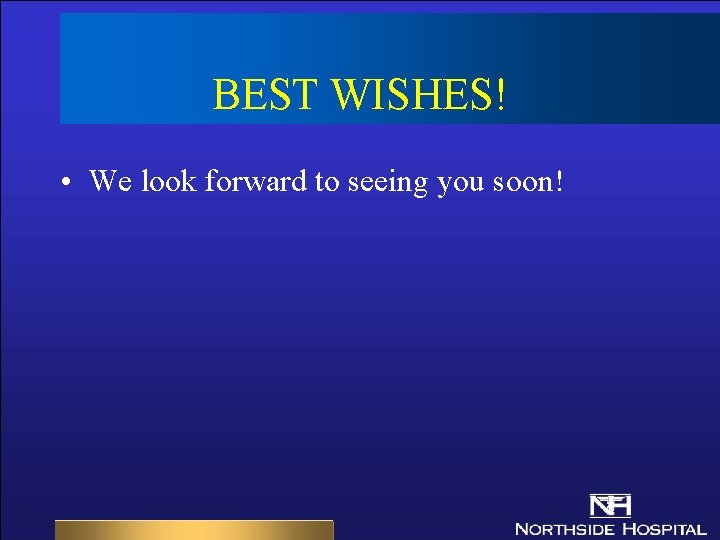 BEST WISHES!

• We look forward to seeing you soon!

NH
NORTHSIDE HOSPITAL